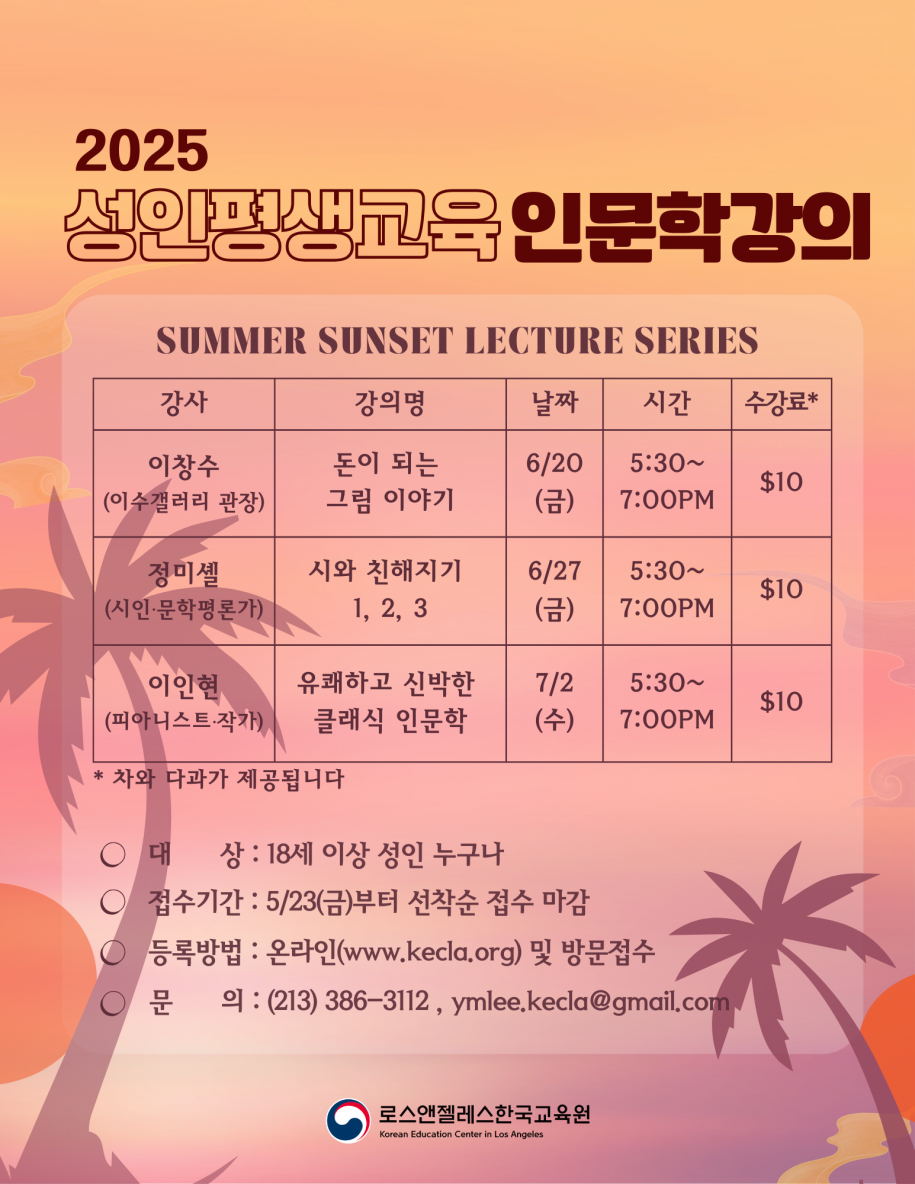 2025
성인평생교육 인문학강의

SUMMER SUNSET LECTURE SERIES

| 강사 | 강의명 | 날짜 | 시간 | 수강료* |
|---|---|---|---|---|
| 이창수 (이수갤러리 관장) | 돈이 되는 그림 이야기 | 6/20 (금) | 5:30~ 7:00PM | $10 |
| 정미셸 (시인·문학평론가) | 시와 친해지기 1, 2, 3 | 6/27 (금) | 5:30~ 7:00PM | $10 |
| 이인현 (피아니스트·작가) | 유쾌하고 신박한 클래식 인문학 | 7/2 (수) | 5:30~ 7:00PM | $10 |

* 차와 다과가 제공됩니다

○ 대 상 : 18세 이상 성인 누구나
○ 접수기간 : 5/23(금)부터 선착순 접수 마감
○ 등록방법 : 온라인(www.kecla.org) 및 방문접수
○ 문 의 : (213) 386-3112 , ymlee.kecla@gmail.com

로스앤젤레스한국교육원
Korean Education Center in Los Angeles